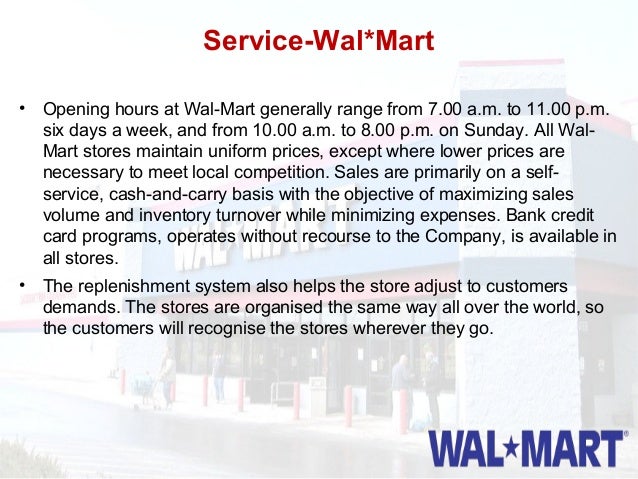 Service-Wal*Mart

• Opening hours at Wal-Mart generally range from 7.00 a.m. to 11.00 p.m. six days a week, and from 10.00 a.m. to 8.00 p.m. on Sunday. All Wal-Mart stores maintain uniform prices, except where lower prices are necessary to meet local competition. Sales are primarily on a self-service, cash-and-carry basis with the objective of maximizing sales volume and inventory turnover while minimizing expenses. Bank credit card programs, operates without recourse to the Company, is available in all stores.

• The replenishment system also helps the store adjust to customers demands. The stores are organised the same way all over the world, so the customers will recognise the stores wherever they go.

WAL★MART